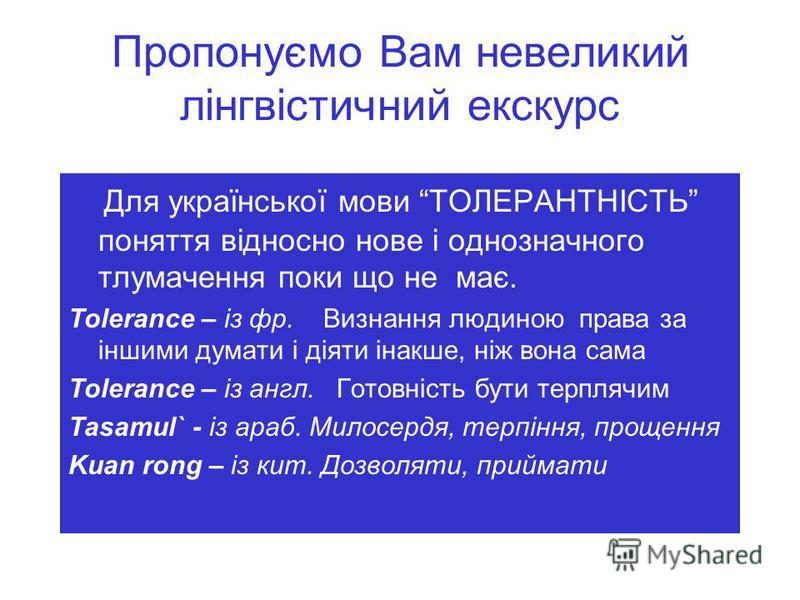 Пропонуємо Вам невеликий лінгвістичний екскурс

Для української мови “ТОЛЕРАНТНІСТЬ” поняття відносно нове і однозначного тлумачення поки що не має.

Tolerance – із фр. Визнання людиною права за іншими думати і діяти інакше, ніж вона сама

Tolerance – із англ. Готовність бути терплячим

Tasamul` - із араб. Милосердя, терпіння, прощення

Kuan rong – із кит. Дозволяти, приймати

MyShared